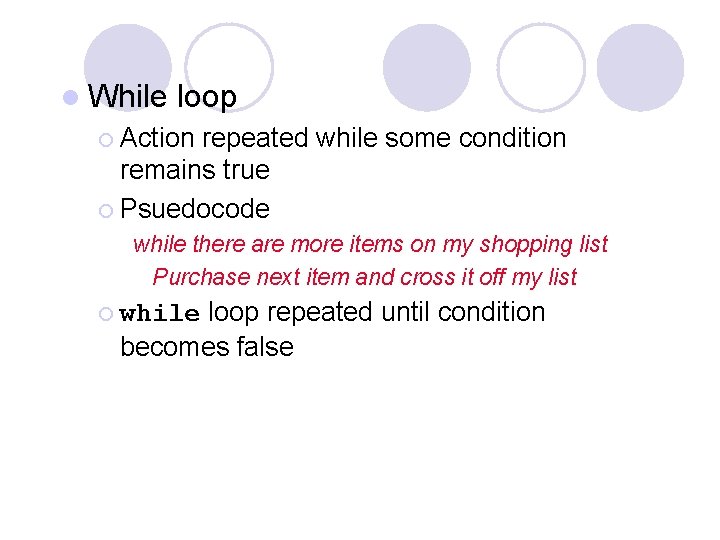 While loop

Action repeated while some condition remains true

Psuedocode

while there are more items on my shopping list

Purchase next item and cross it off my list

while loop repeated until condition becomes false